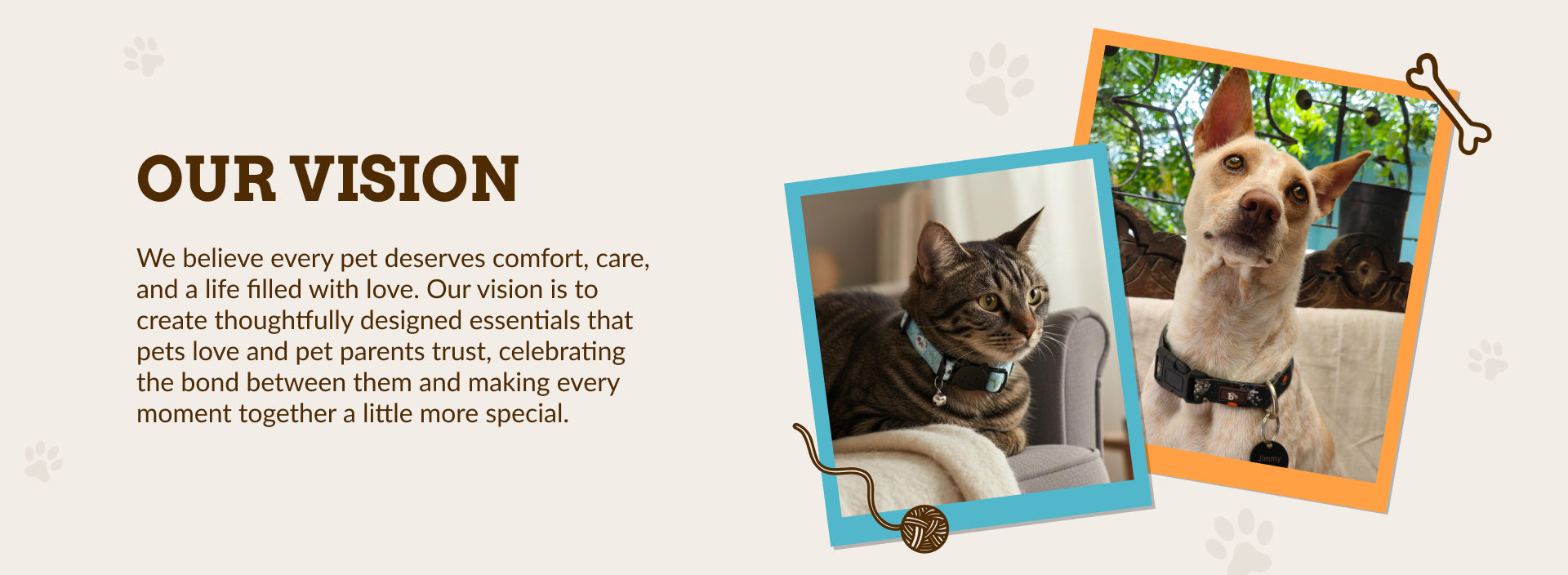 OUR VISION

We believe every pet deserves comfort, care, and a life filled with love. Our vision is to create thoughtfully designed essentials that pets love and pet parents trust, celebrating the bond between them and making every moment together a little more special.

Jimmy